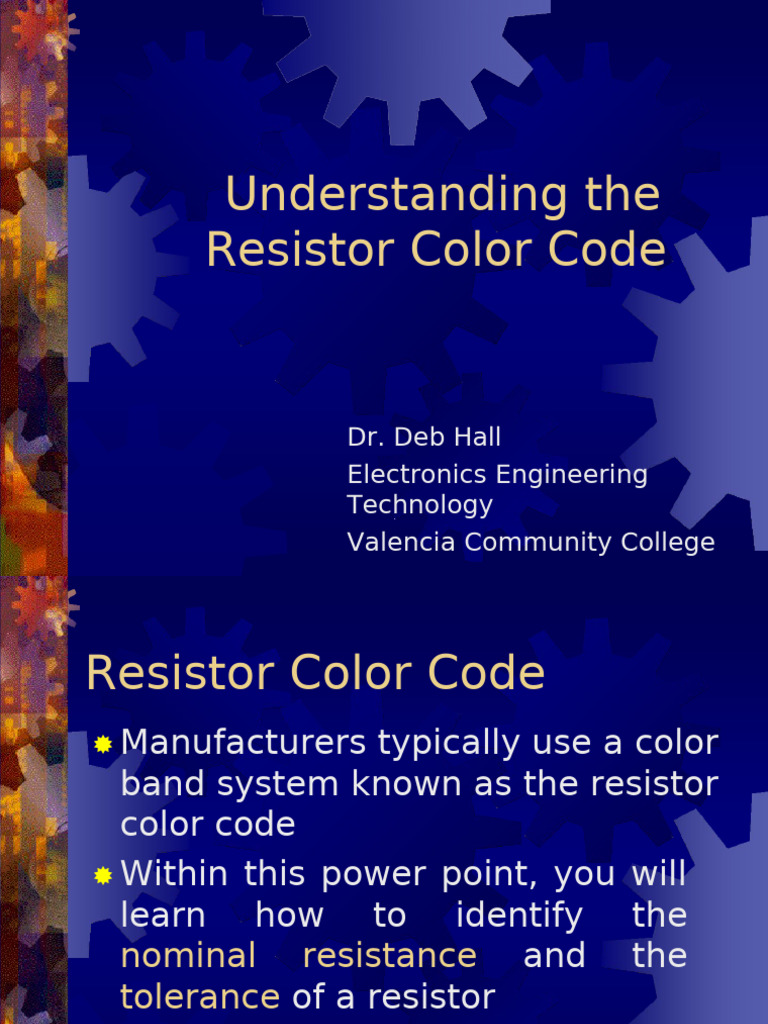 Understanding the Resistor Color Code

Dr. Deb Hall
Electronics Engineering Technology
Valencia Community College

Resistor Color Code

• Manufacturers typically use a color band system known as the resistor color code
• Within this power point, you will learn how to identify the nominal resistance and the tolerance of a resistor